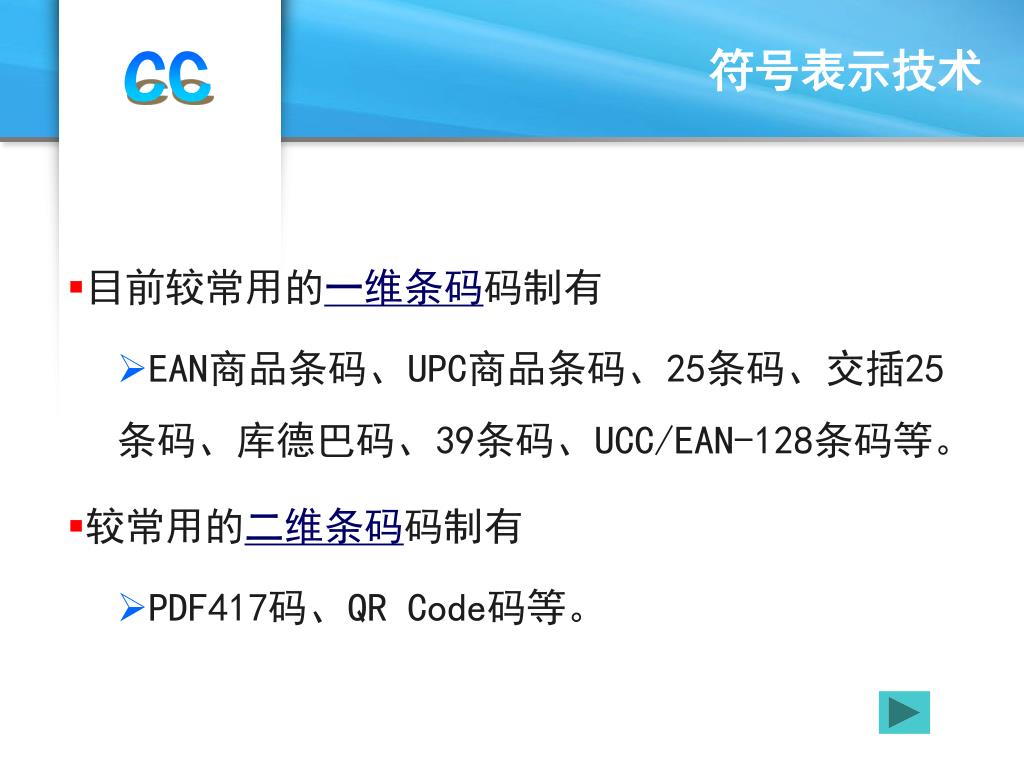 CC

符号表示技术

▪目前较常用的一维条码码制有

➢EAN商品条码、UPC商品条码、25条码、交插25条码、库德巴码、39条码、UCC/EAN-128条码等。

▪较常用的二维条码码制有

➢PDF417码、QR Code码等。